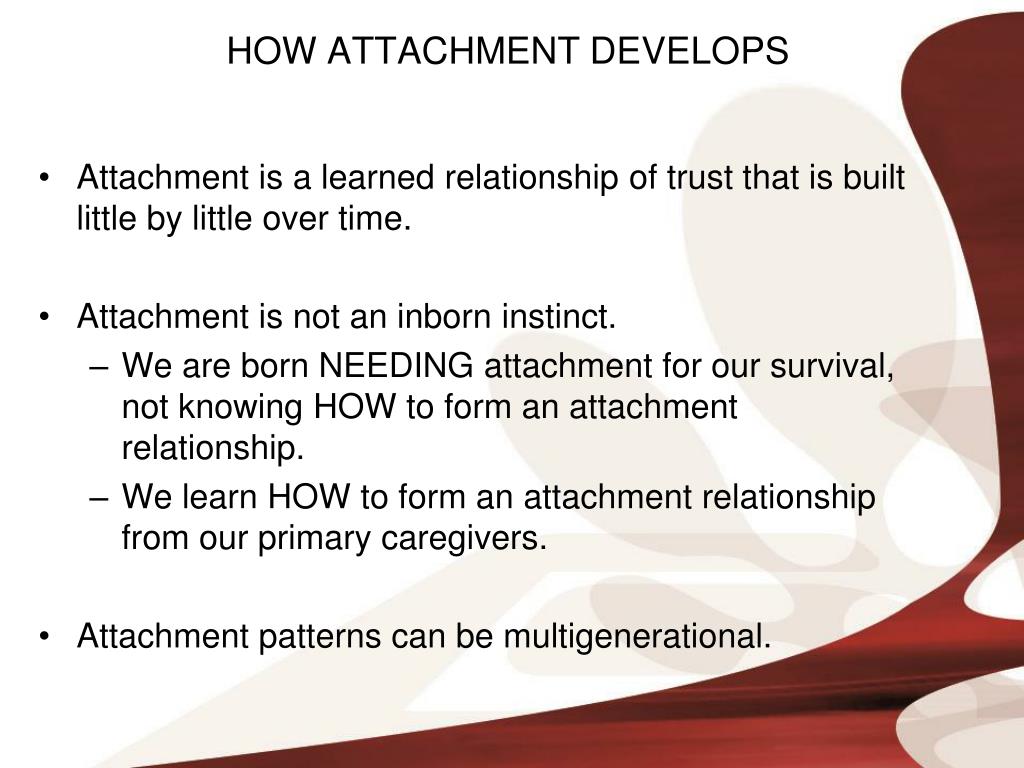 HOW ATTACHMENT DEVELOPS

• Attachment is a learned relationship of trust that is built little by little over time.

• Attachment is not an inborn instinct.
– We are born NEEDING attachment for our survival, not knowing HOW to form an attachment relationship.
– We learn HOW to form an attachment relationship from our primary caregivers.

• Attachment patterns can be multigenerational.